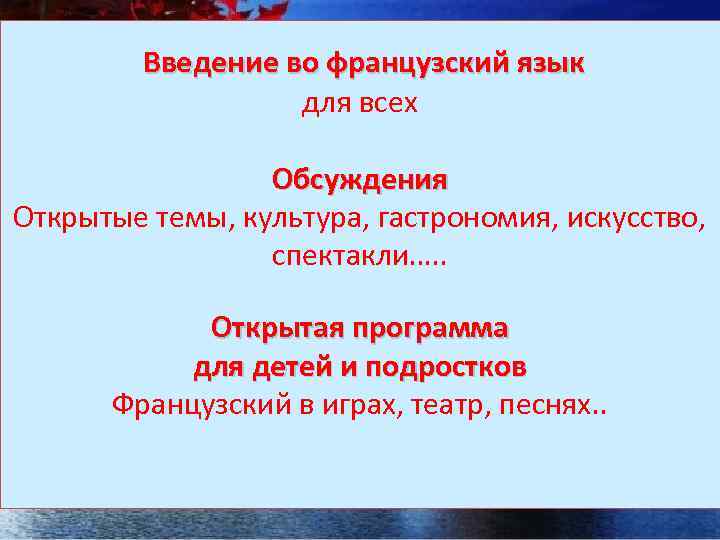 Введение во французский язык
для всех

Обсуждения
Открытые темы, культура, гастрономия, искусство, спектакли…..

Открытая программа
для детей и подростков
Французский в играх, театр, песнях..